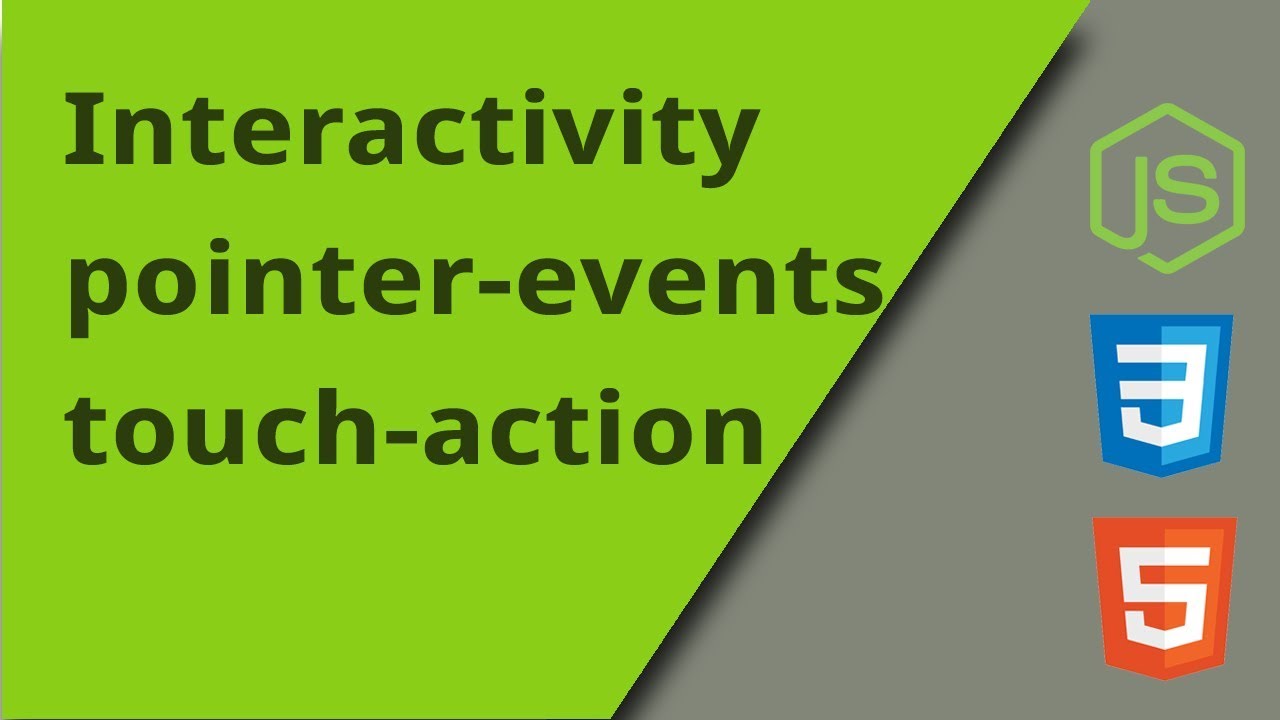 Interactivity
pointer-events
touch-action

JS

3

5